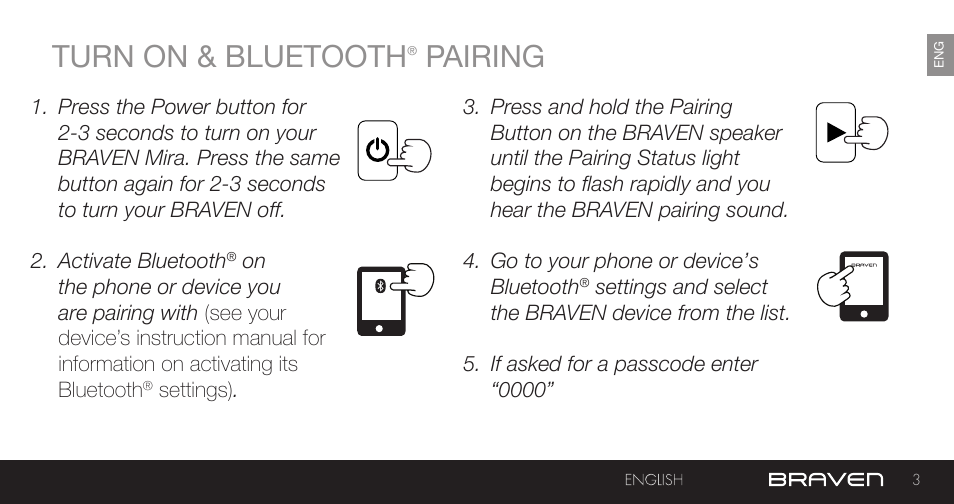 TURN ON & BLUETOOTH® PAIRING

ENG

1. Press the Power button for 2-3 seconds to turn on your BRAVEN Mira. Press the same button again for 2-3 seconds to turn your BRAVEN off.

2. Activate Bluetooth® on the phone or device you are pairing with (see your device's instruction manual for information on activating its Bluetooth® settings).

3. Press and hold the Pairing Button on the BRAVEN speaker until the Pairing Status light begins to flash rapidly and you hear the BRAVEN pairing sound.

4. Go to your phone or device's Bluetooth® settings and select the BRAVEN device from the list.

BRAVEN

5. If asked for a passcode enter "0000"

ENGLISH BRAVEN 3